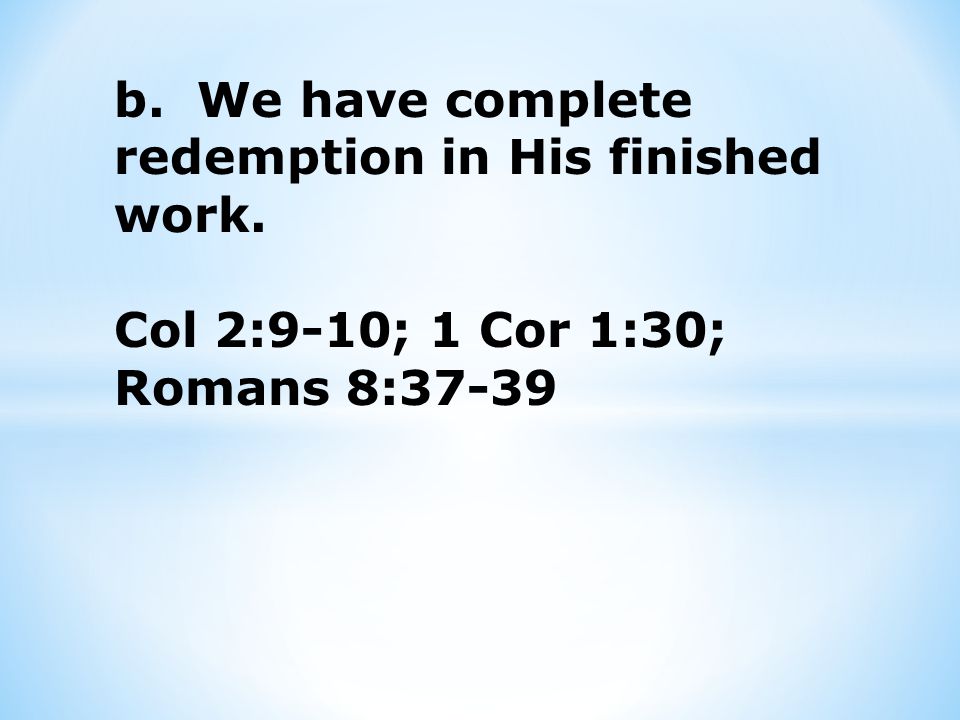 b. We have complete redemption in His finished work.

Col 2:9-10; 1 Cor 1:30; Romans 8:37-39